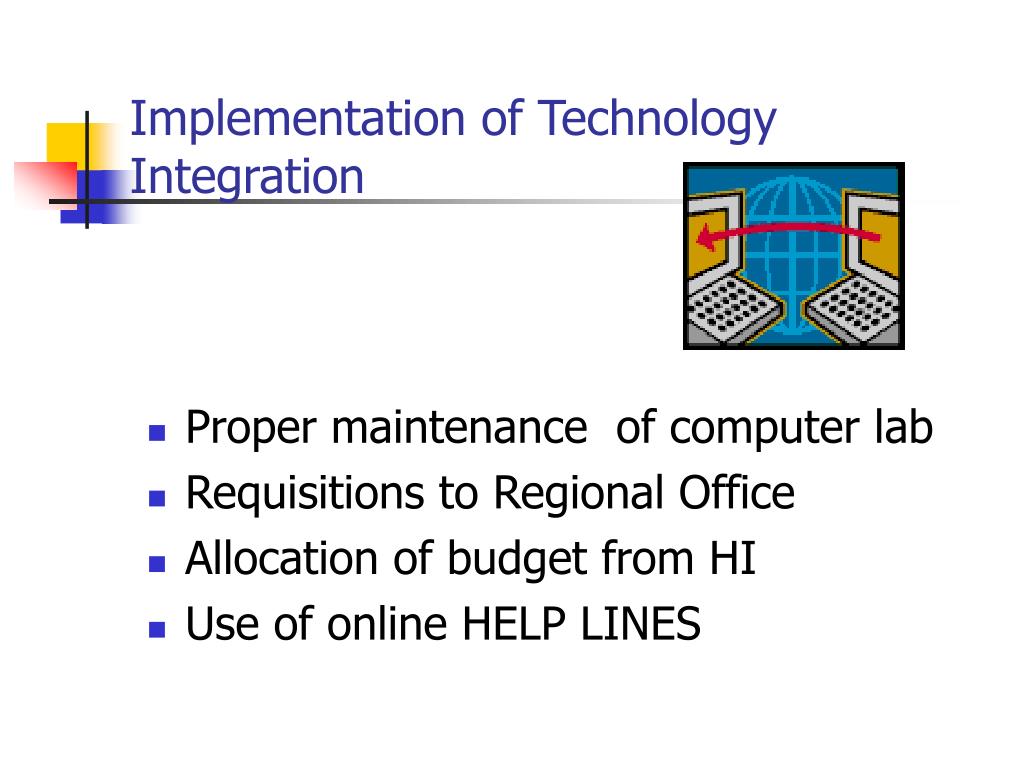 Implementation of Technology Integration

- Proper maintenance  of computer lab
- Requisitions to Regional Office
- Allocation of budget from HI
- Use of online HELP LINES